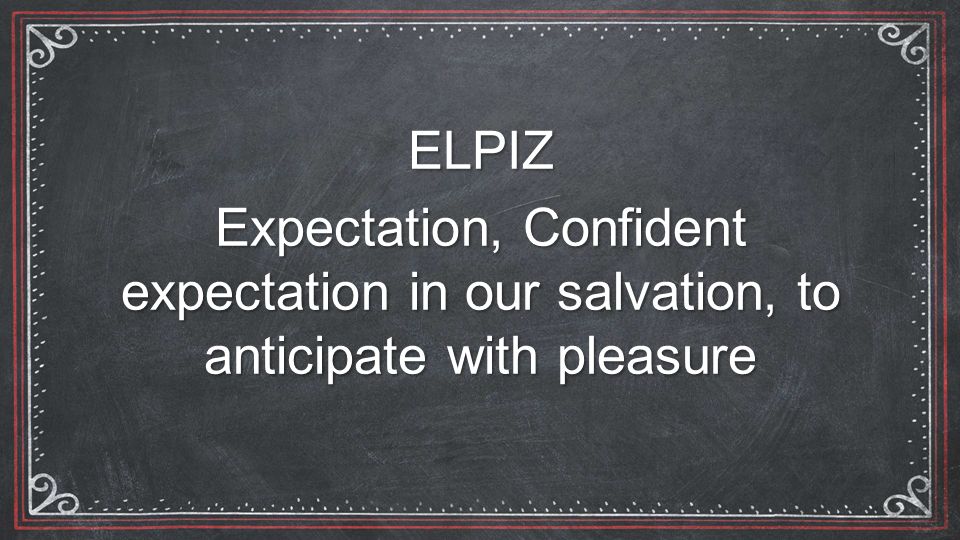 ELPIZ

Expectation, Confident expectation in our salvation, to anticipate with pleasure